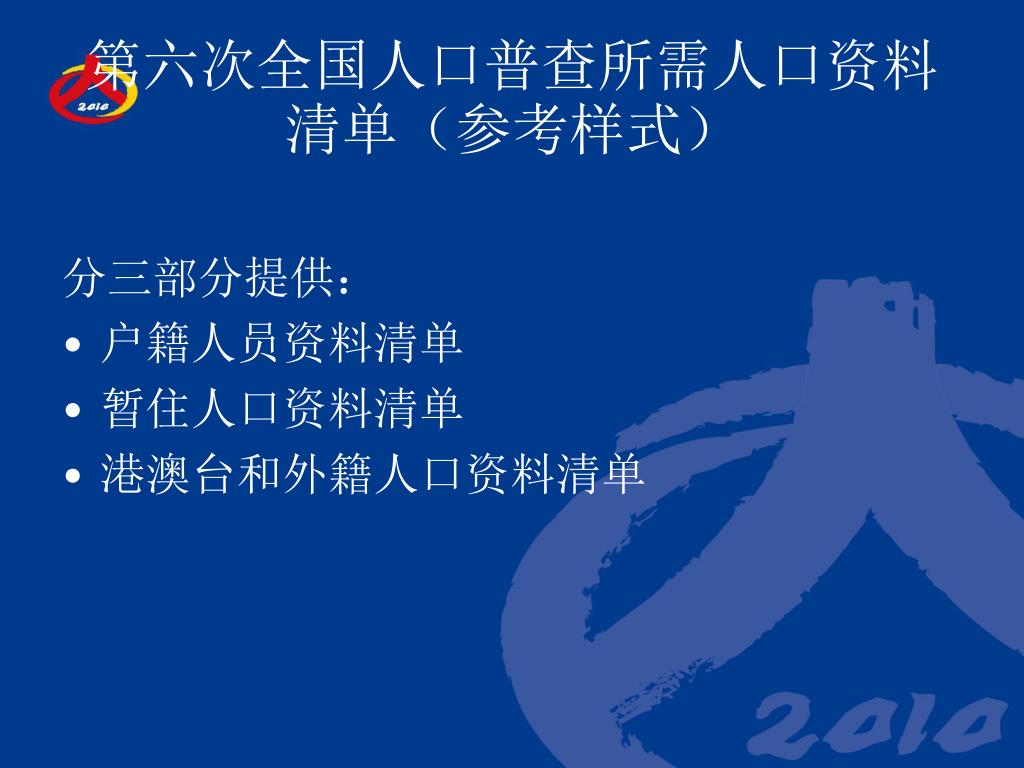 2010

第六次全国人口普查所需人口资料清单（参考样式）

分三部分提供：
• 户籍人员资料清单
• 暂住人口资料清单
• 港澳台和外籍人口资料清单

2010